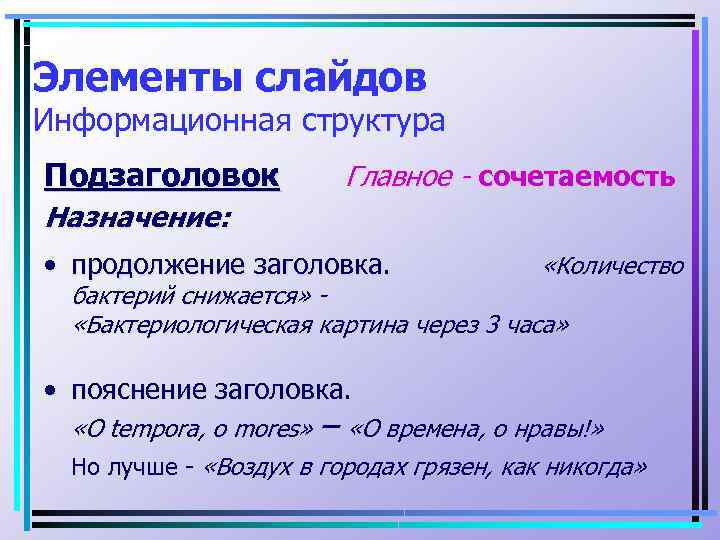 Элементы слайдов
Информационная структура

Подзаголовок Главное - сочетаемость

Назначение:

• продолжение заголовка. «Количество бактерий снижается» - «Бактериологическая картина через 3 часа»

• пояснение заголовка.
«O tempora, o mores» – «О времена, о нравы!»
Но лучше - «Воздух в городах грязен, как никогда»